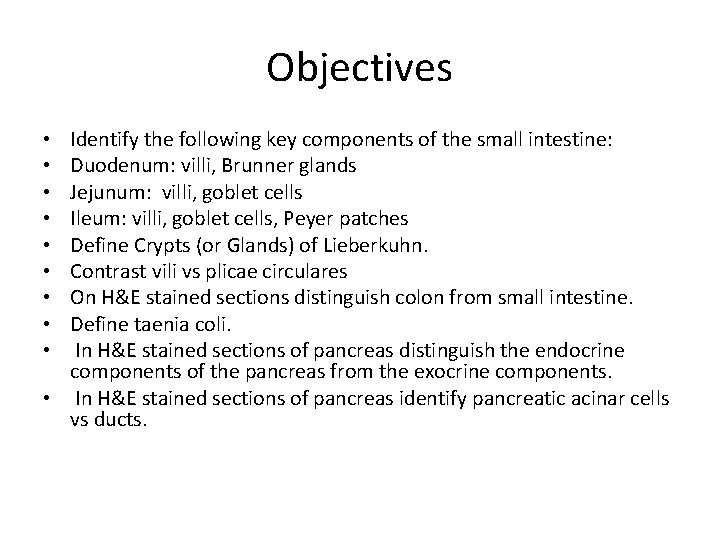 Objectives

• Identify the following key components of the small intestine:
• Duodenum: villi, Brunner glands
• Jejunum: villi, goblet cells
• Ileum: villi, goblet cells, Peyer patches
• Define Crypts (or Glands) of Lieberkuhn.
• Contrast vili vs plicae circulares
• On H&E stained sections distinguish colon from small intestine.
• Define taenia coli.
• In H&E stained sections of pancreas distinguish the endocrine components of the pancreas from the exocrine components.
• In H&E stained sections of pancreas identify pancreatic acinar cells vs ducts.